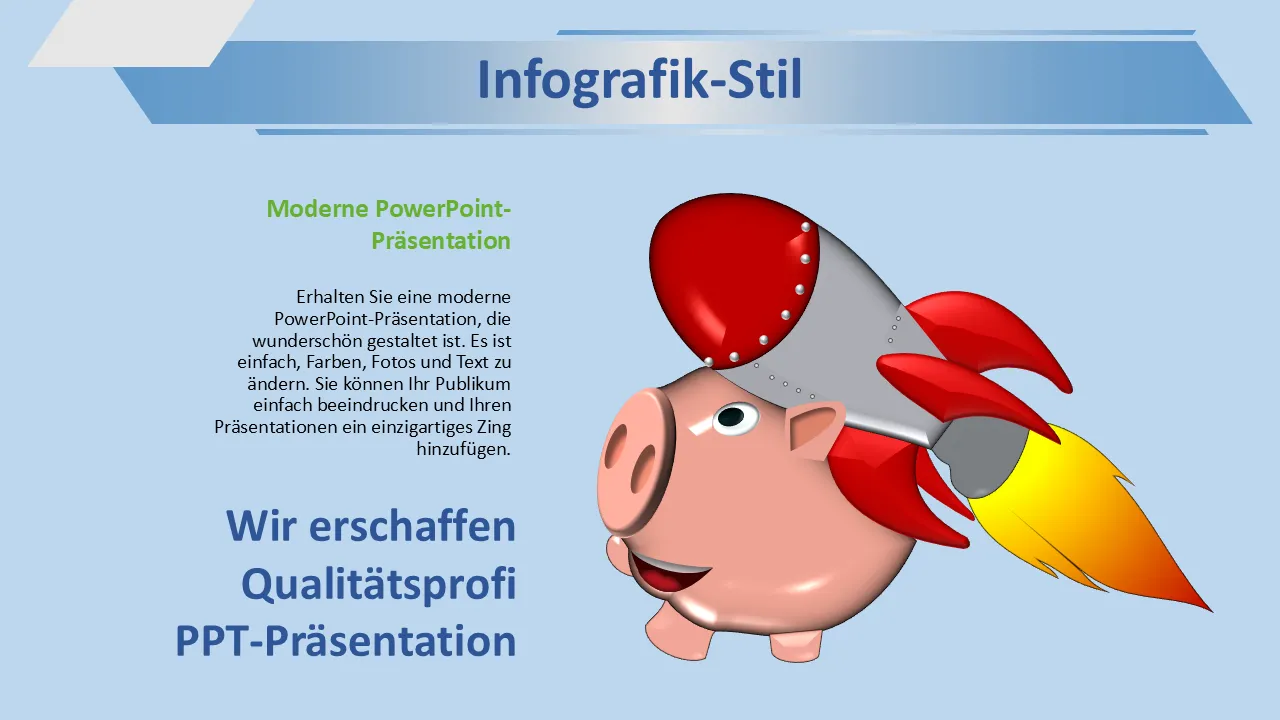 Infografik-Stil

Moderne PowerPoint-Präsentation

Erhalten Sie eine moderne PowerPoint-Präsentation, die wunderschön gestaltet ist. Es ist einfach, Farben, Fotos und Text zu ändern. Sie können Ihr Publikum einfach beeindrucken und Ihren Präsentationen ein einzigartiges Zing hinzufügen.

Wir erschaffen Qualitätsprofi PPT-Präsentation